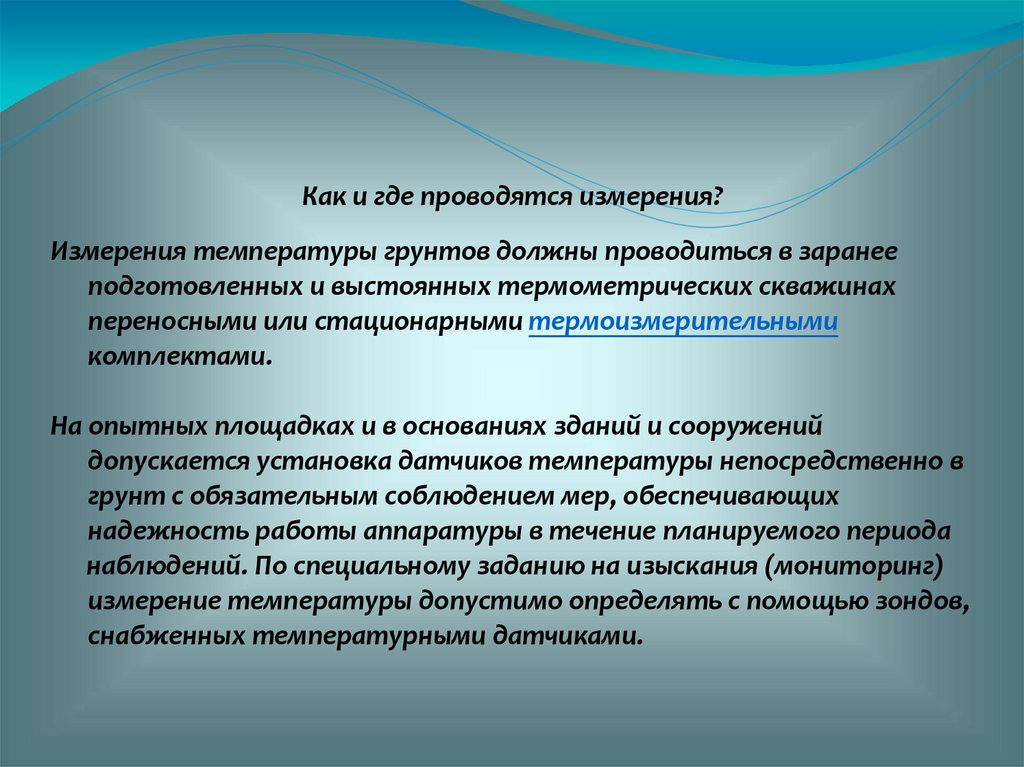 Как и где проводятся измерения?

Измерения температуры грунтов должны проводиться в заранее подготовленных и выстоянных термометрических скважинах переносными или стационарными термоизмерительными комплектами.

На опытных площадках и в основаниях зданий и сооружений допускается установка датчиков температуры непосредственно в грунт с обязательным соблюдением мер, обеспечивающих надежность работы аппаратуры в течение планируемого периода наблюдений. По специальному заданию на изыскания (мониторинг) измерение температуры допустимо определять с помощью зондов, снабженных температурными датчиками.